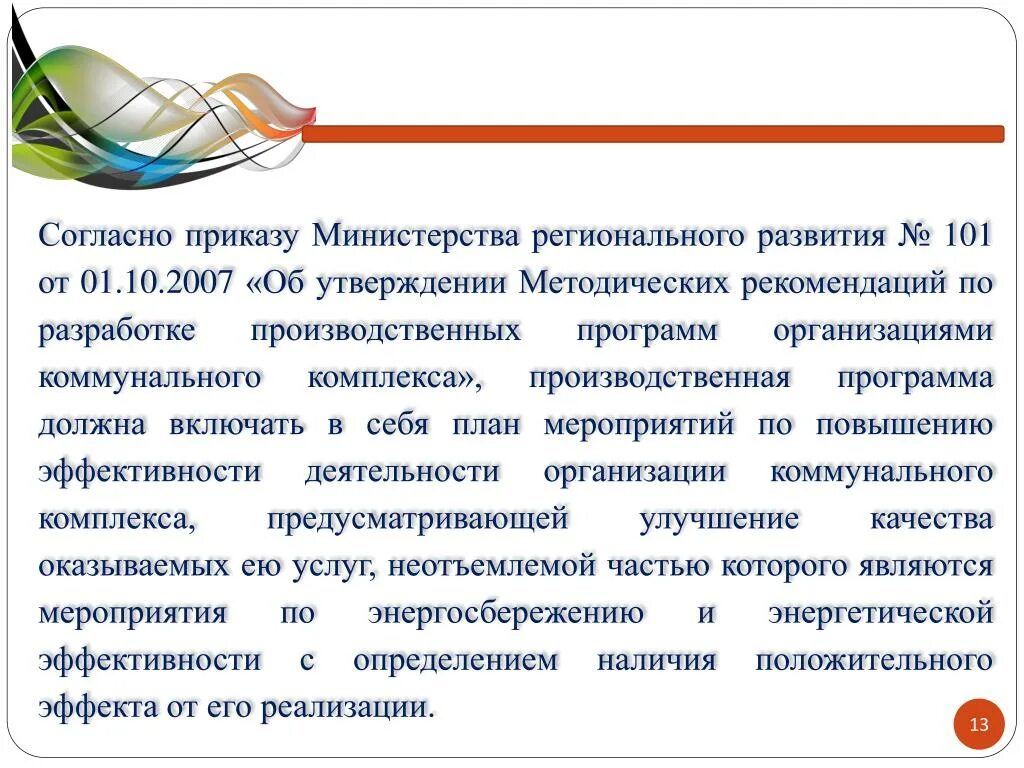 Согласно приказу Министерства регионального развития № 101 от 01.10.2007 «Об утверждении Методических рекомендаций по разработке производственных программ организациями коммунального комплекса», производственная программа должна включать в себя план мероприятий по повышению эффективности деятельности организации коммунального комплекса, предусматривающей улучшение качества оказываемых ею услуг, неотъемлемой частью которого являются мероприятия по энергосбережению и энергетической эффективности с определением наличия положительного эффекта от его реализации.

13